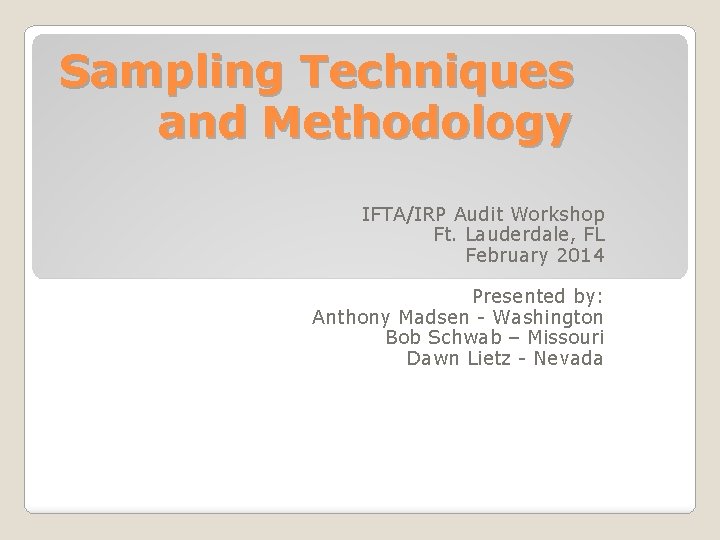 Sampling Techniques and Methodology

IFTA/IRP Audit Workshop
Ft. Lauderdale, FL
February 2014

Presented by:
Anthony Madsen - Washington
Bob Schwab – Missouri
Dawn Lietz - Nevada